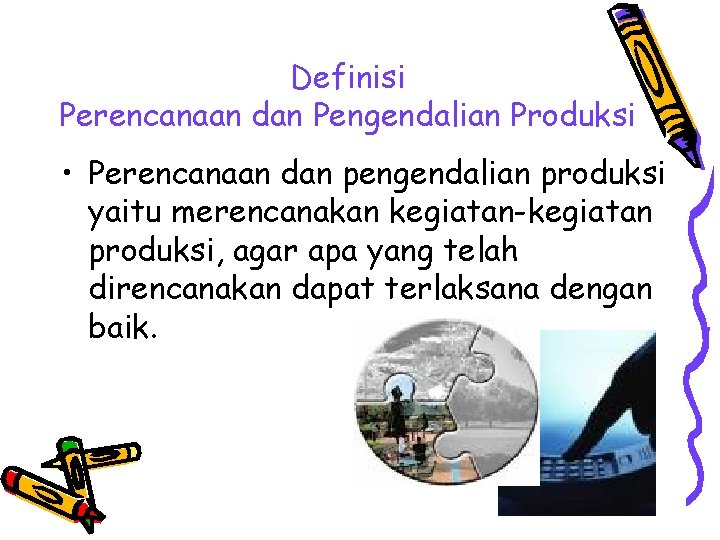 Definisi
Perencanaan dan Pengendalian Produksi

• Perencanaan dan pengendalian produksi yaitu merencanakan kegiatan-kegiatan produksi, agar apa yang telah direncanakan dapat terlaksana dengan baik.